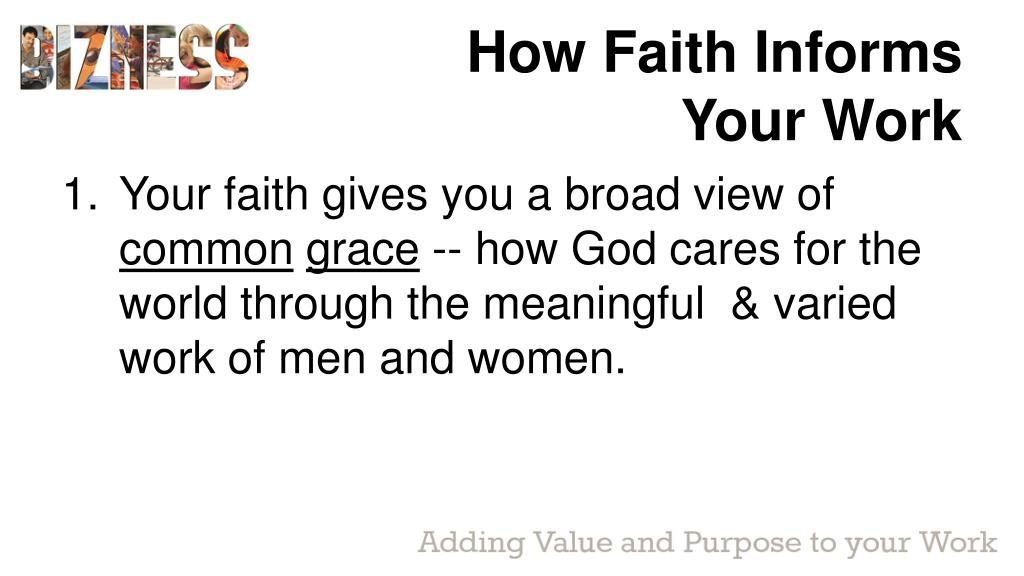 BIZNESS

How Faith Informs Your Work

1. Your faith gives you a broad view of common grace -- how God cares for the world through the meaningful & varied work of men and women.

Adding Value and Purpose to your Work